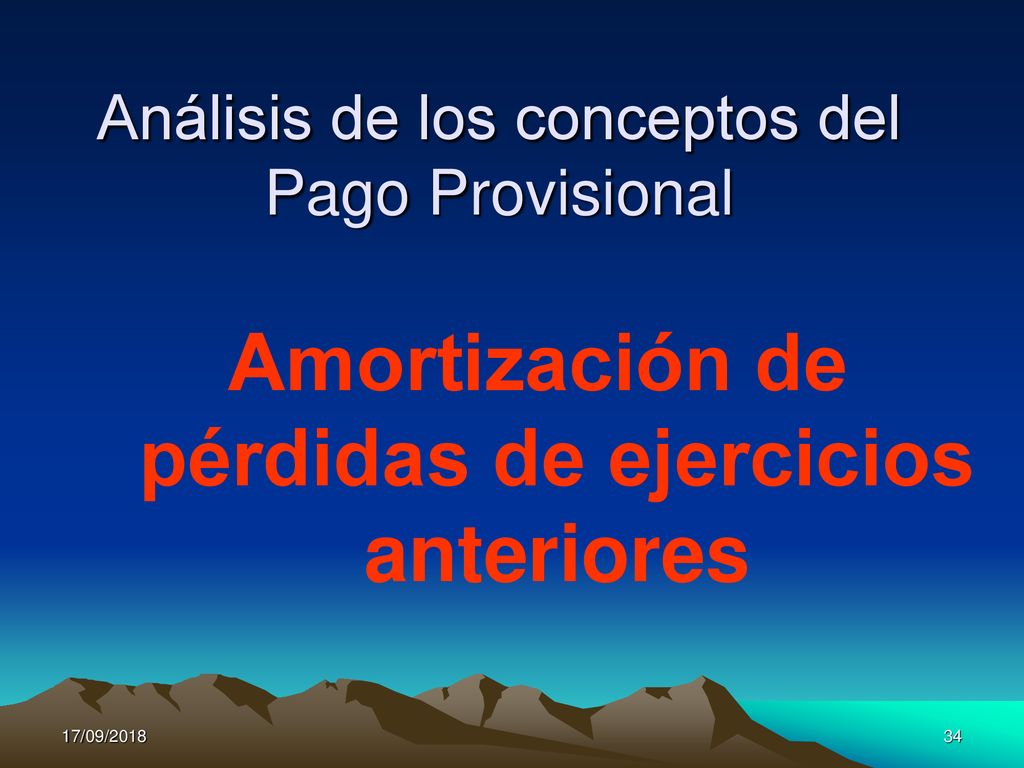 Análisis de los conceptos del Pago Provisional

Amortización de pérdidas de ejercicios anteriores

17/09/2018

34